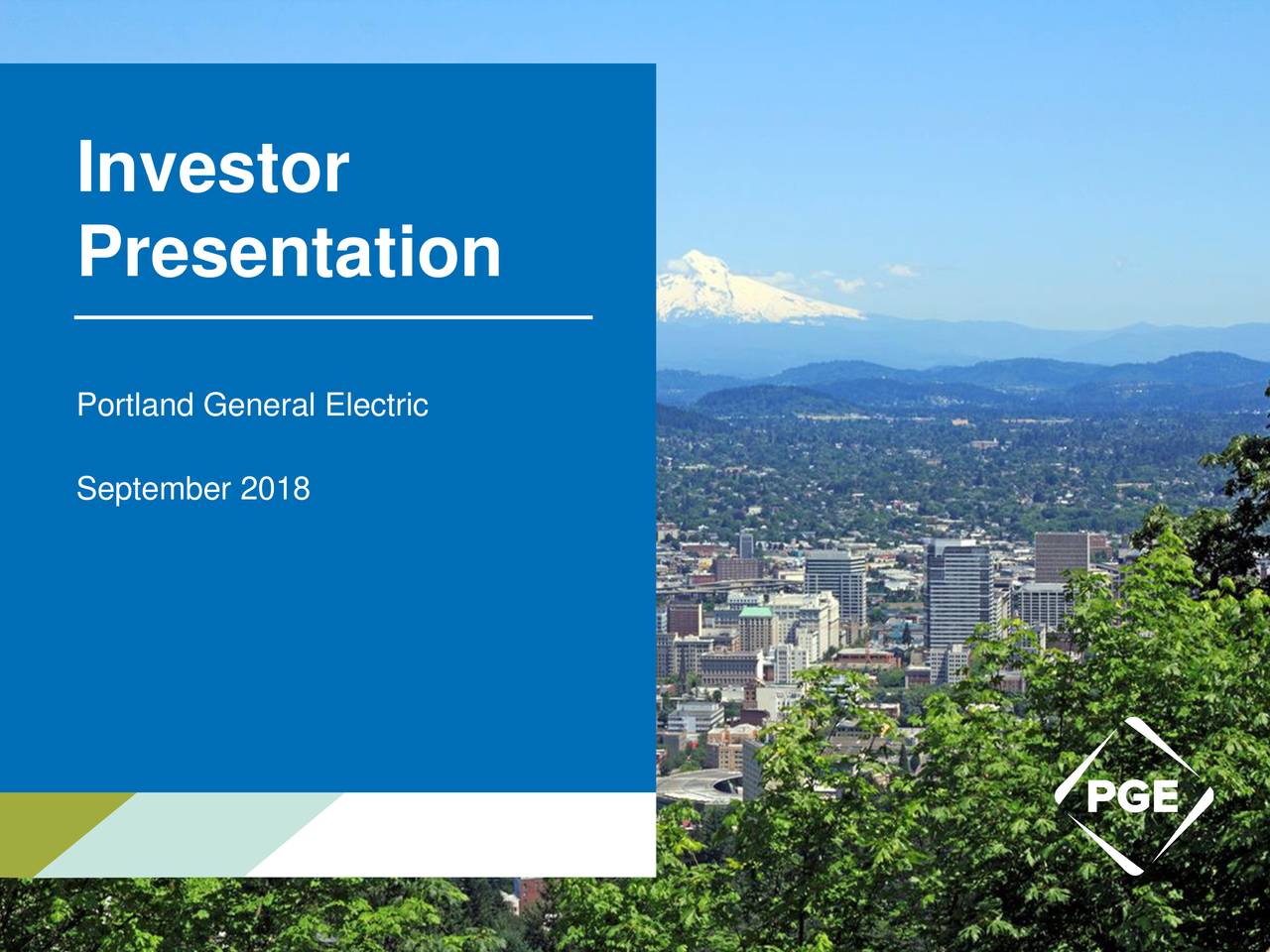 Investor Presentation

Portland General Electric

September 2018

PGE